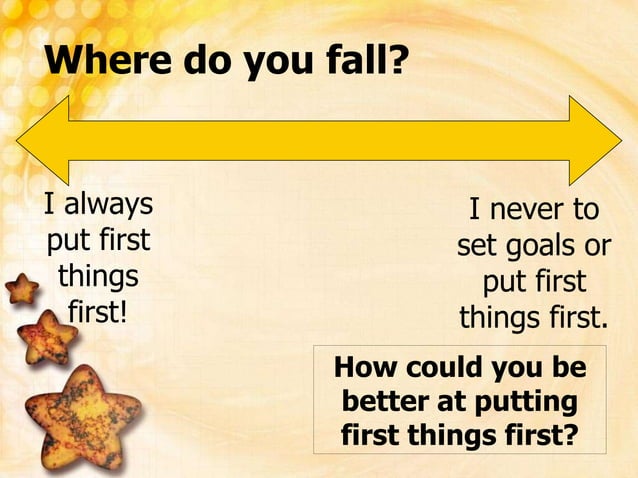 Where do you fall?

I always put first things first!

I never to set goals or put first things first.

How could you be better at putting first things first?